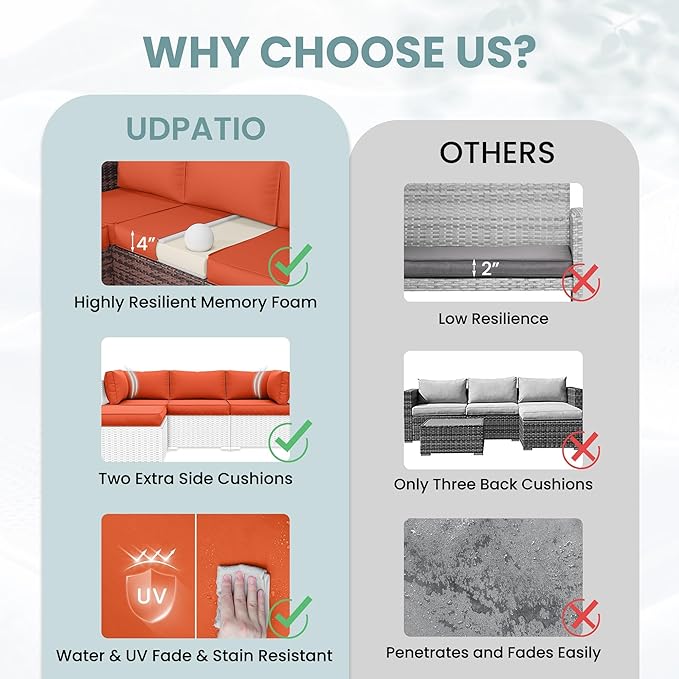 WHY CHOOSE US?

UDPATIO

4"

Highly Resilient Memory Foam

Two Extra Side Cushions

UV

Water & UV Fade & Stain Resistant

OTHERS

2"

Low Resilience

Only Three Back Cushions

Penetrates and Fades Easily